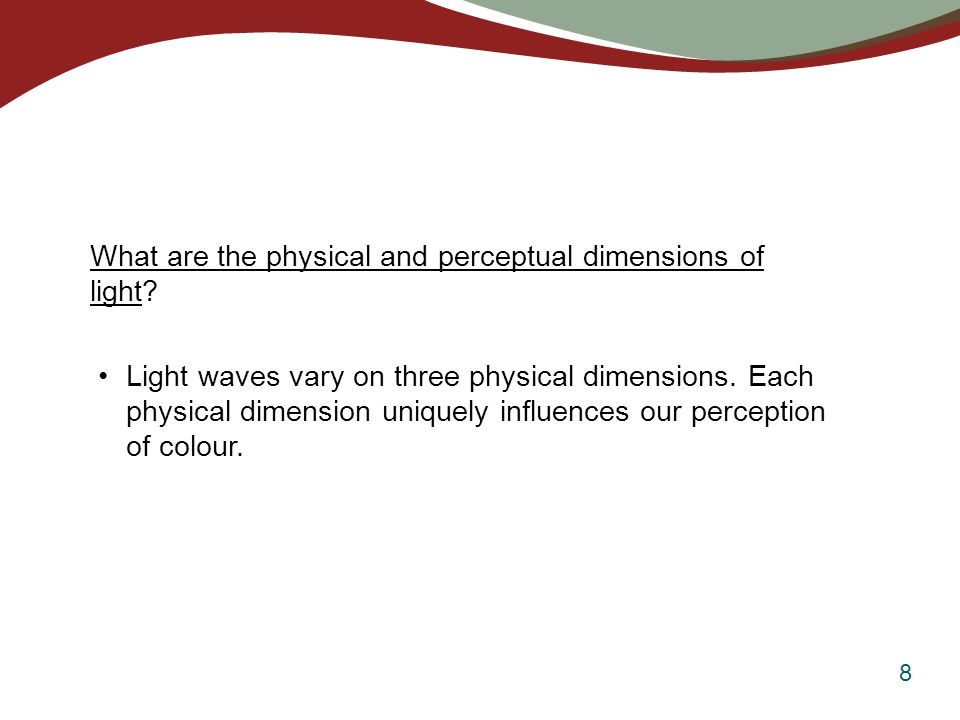 What are the physical and perceptual dimensions of light?

• Light waves vary on three physical dimensions. Each physical dimension uniquely influences our perception of colour.

8